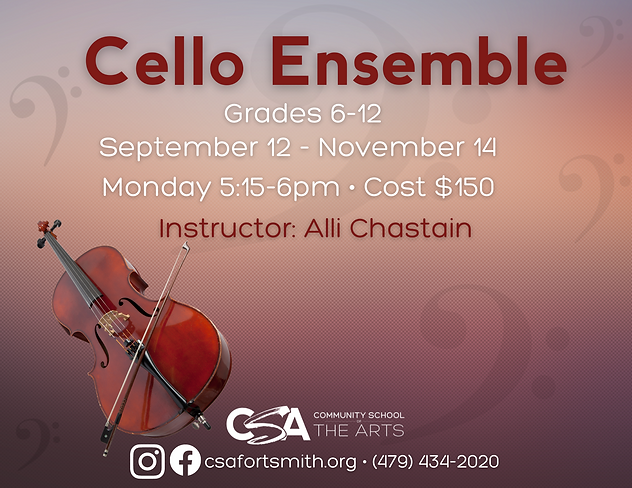 Cello Ensemble

Grades 6-12

September 12 - November 14

Monday 5:15-6pm • Cost $150

Instructor: Alli Chastain

CSA COMMUNITY SCHOOL OF THE ARTS

csafortsmith.org • (479) 434-2020